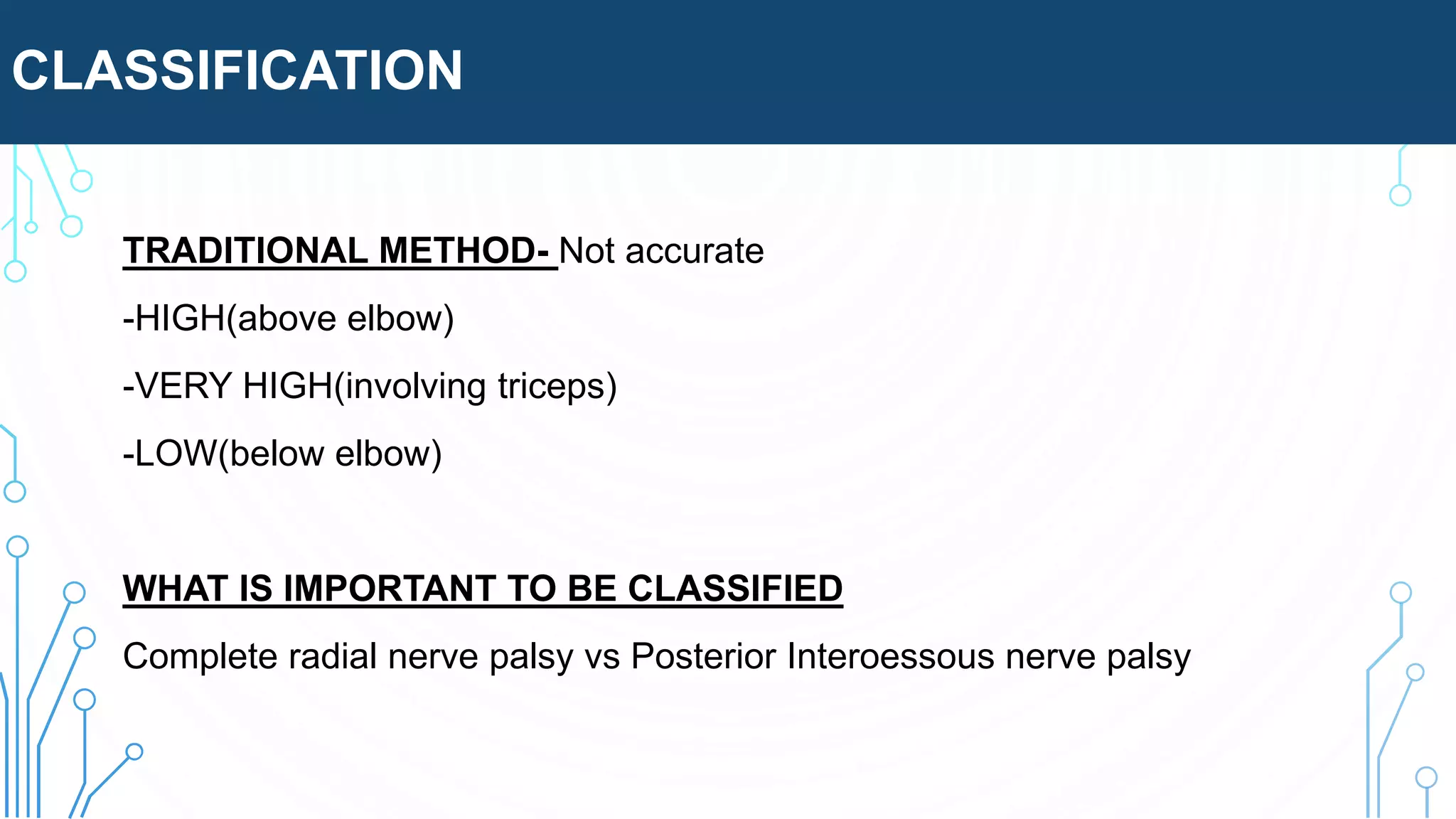 CLASSIFICATION

TRADITIONAL METHOD- Not accurate

-HIGH(above elbow)

-VERY HIGH(involving triceps)

-LOW(below elbow)

WHAT IS IMPORTANT TO BE CLASSIFIED

Complete radial nerve palsy vs Posterior Interoessous nerve palsy